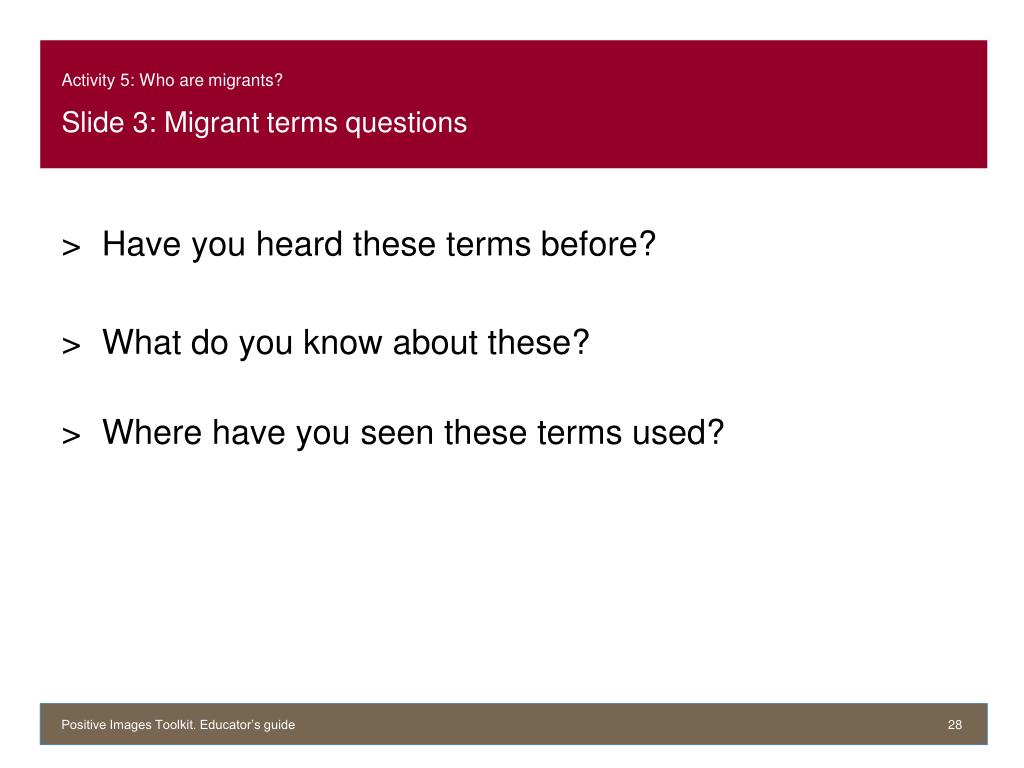 Activity 5: Who are migrants?

Slide 3: Migrant terms questions

> Have you heard these terms before?

> What do you know about these?

> Where have you seen these terms used?

Positive Images Toolkit. Educator's guide

28